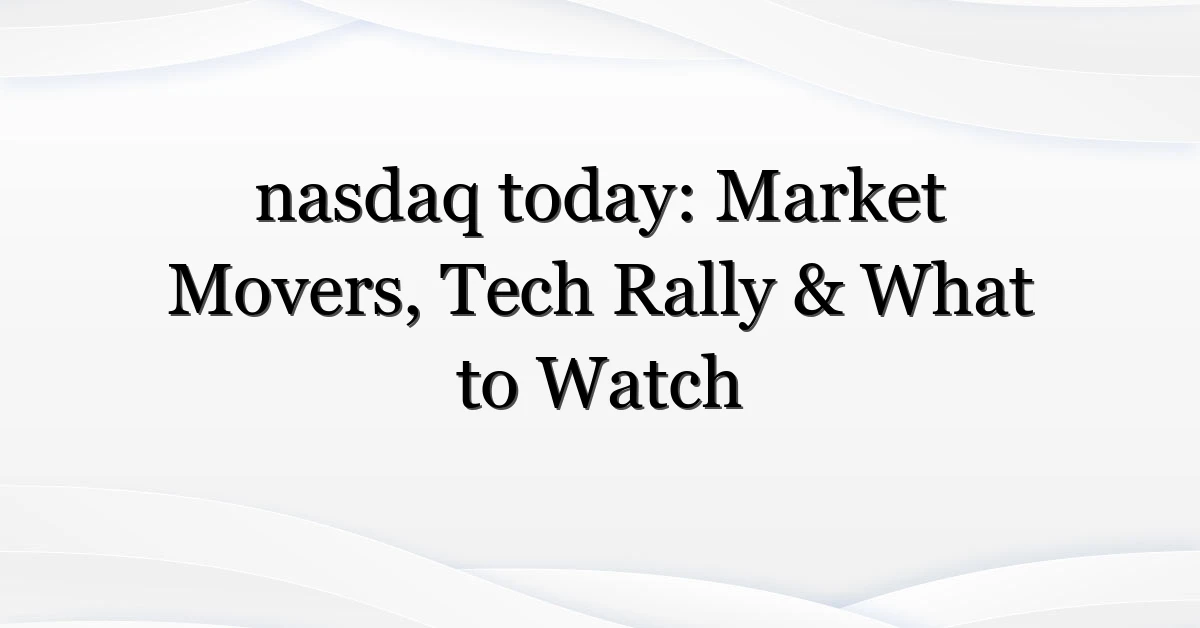 nasdaq today: Market Movers, Tech Rally & What to Watch